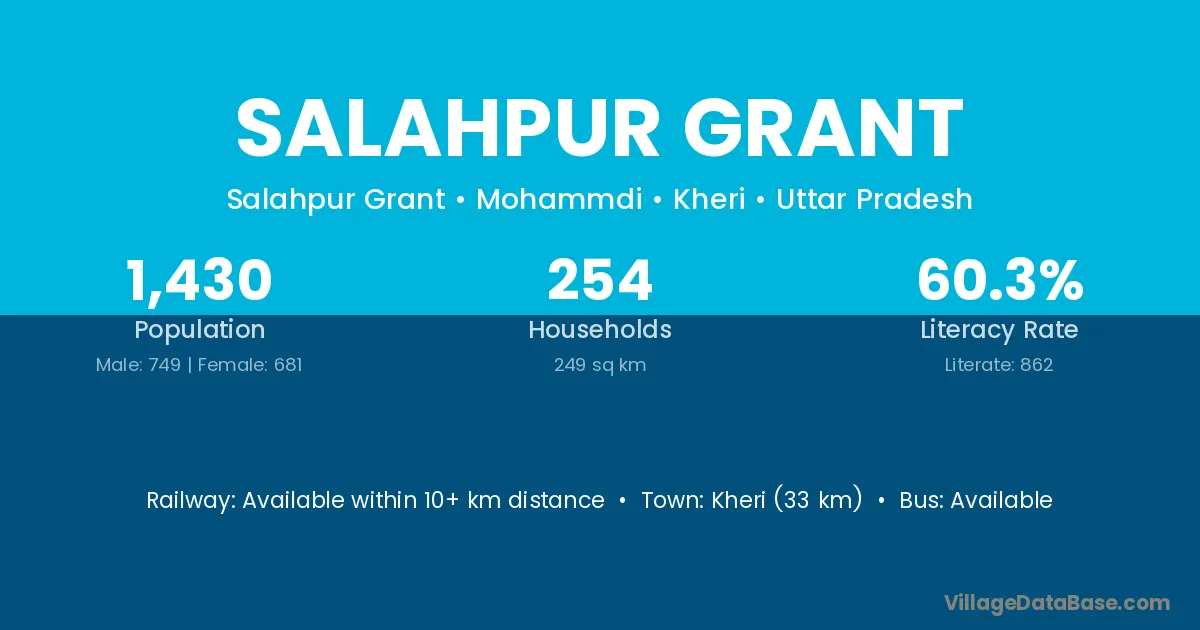 SALAHPUR GRANT

Salahpur Grant • Mohammdi • Kheri • Uttar Pradesh

1,430
Population
Male: 749 | Female: 681

254
Households
249 sq km

60.3%
Literacy Rate
Literate: 862

Railway: Available within 10+ km distance • Town: Kheri (33 km) • Bus: Available

VillageDataBase.com